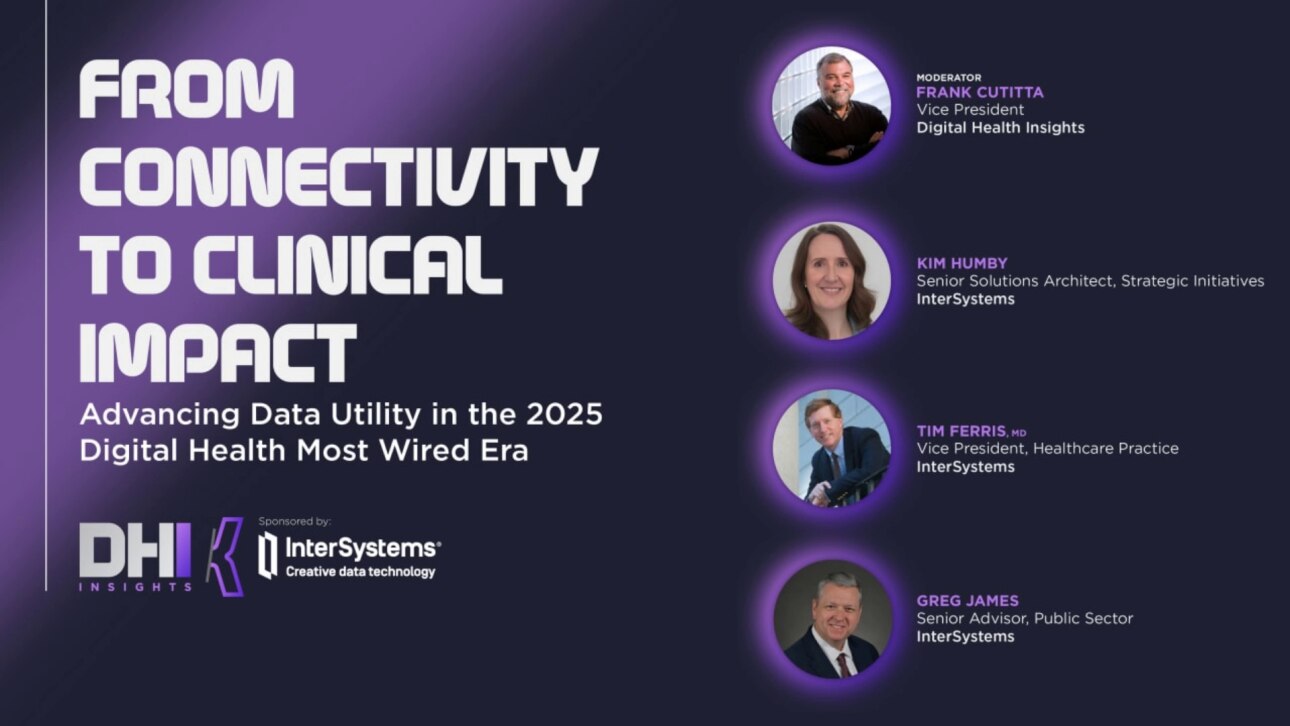 FROM CONNECTIVITY TO CLINICAL IMPACT

Advancing Data Utility in the 2025 Digital Health Most Wired Era

DHI INSIGHTS

Sponsored by:

InterSystems® Creative data technology

MODERATOR
FRANK CUTITTA
Vice President
Digital Health Insights

KIM HUMBY
Senior Solutions Architect, Strategic Initiatives
InterSystems

TIM FERRIS, MD
Vice President, Healthcare Practice
InterSystems

GREG JAMES
Senior Advisor, Public Sector
InterSystems